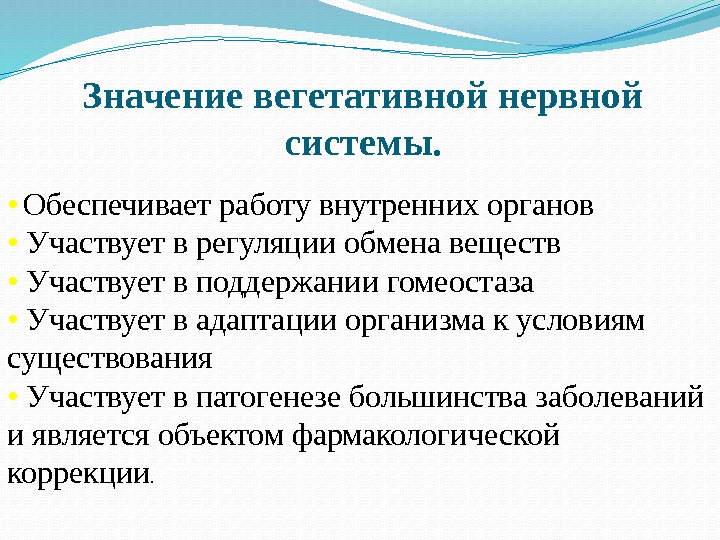 Значение вегетативной нервной системы.

• Обеспечивает работу внутренних органов
• Участвует в регуляции обмена веществ
• Участвует в поддержании гомеостаза
• Участвует в адаптации организма к условиям существования
• Участвует в патогенезе большинства заболеваний и является объектом фармакологической коррекции.